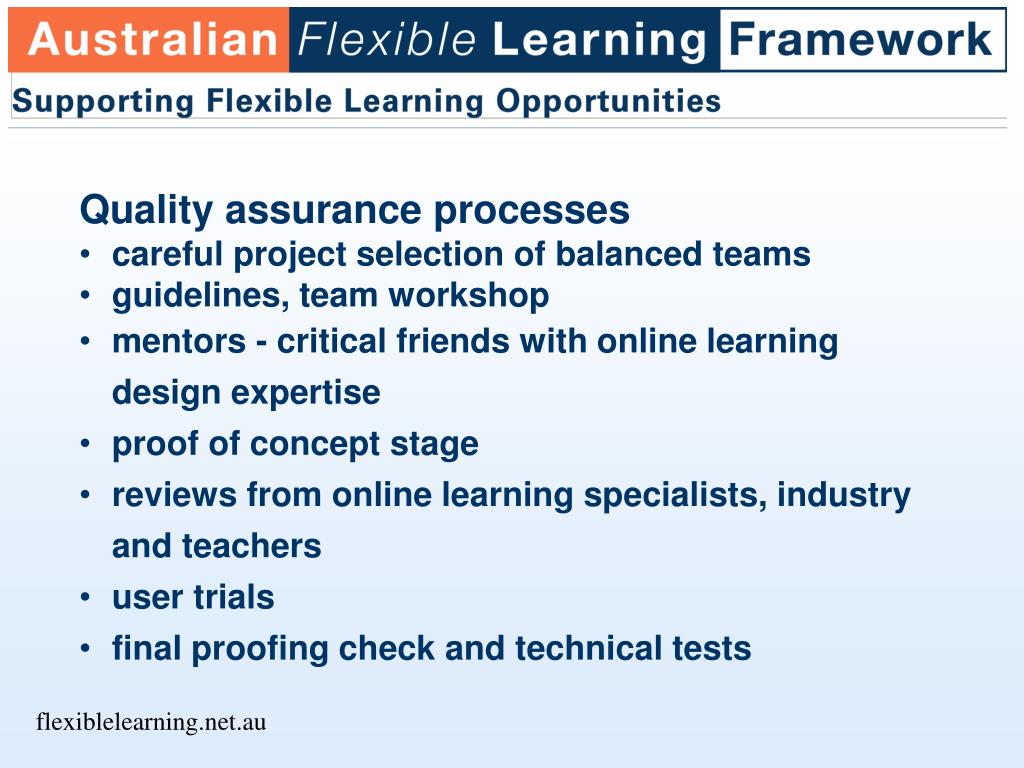 Australian Flexible Learning Framework
Supporting Flexible Learning Opportunities

Quality assurance processes
• careful project selection of balanced teams
• guidelines, team workshop
• mentors - critical friends with online learning design expertise
• proof of concept stage
• reviews from online learning specialists, industry and teachers
• user trials
• final proofing check and technical tests

flexiblelearning.net.au